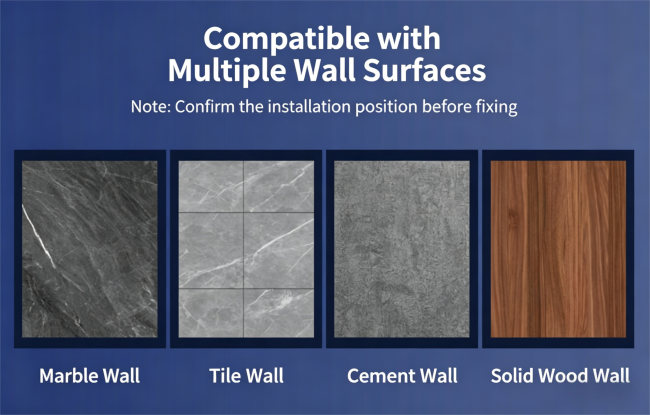 Compatible with
Multiple Wall Surfaces

Note: Confirm the installation position before fixing

Marble Wall

Tile Wall

Cement Wall

Solid Wood Wall